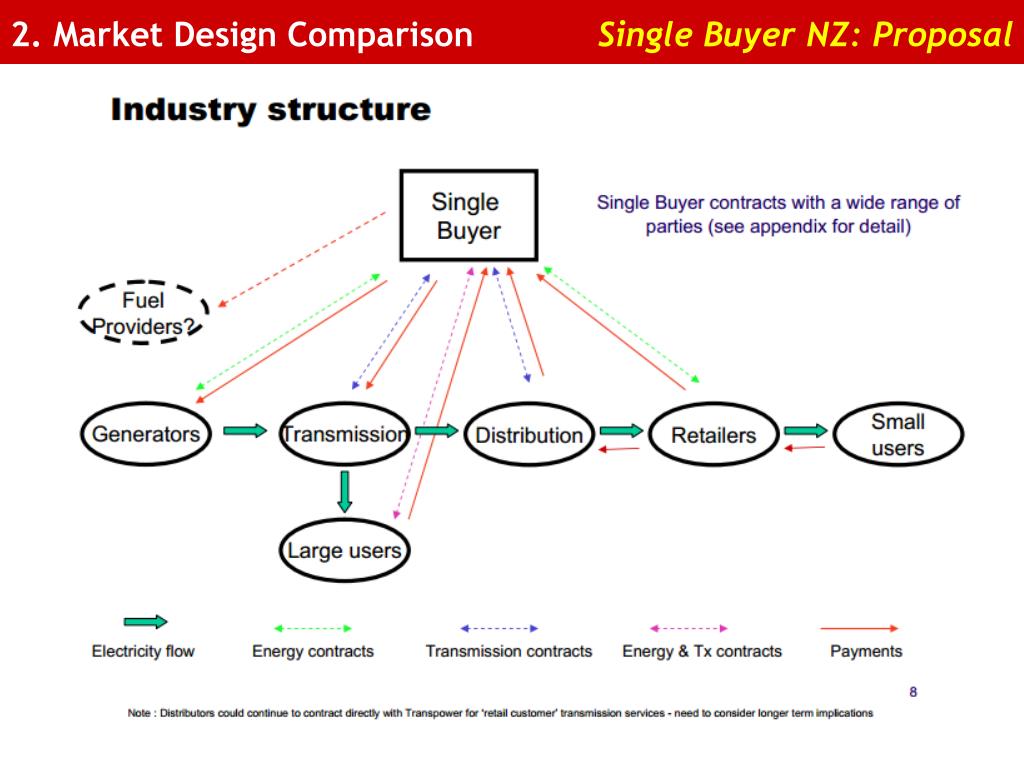 2. Market Design Comparison

Single Buyer NZ: Proposal

Industry structure

Single Buyer

Single Buyer contracts with a wide range of parties (see appendix for detail)

Fuel Providers?

Generators

Transmission

Distribution

Retailers

Small users

Large users

Electricity flow

Energy contracts

Transmission contracts

Energy & Tx contracts

Payments

8

Note : Distributors could continue to contract directly with Transpower for 'retail customer' transmission services - need to consider longer term implications